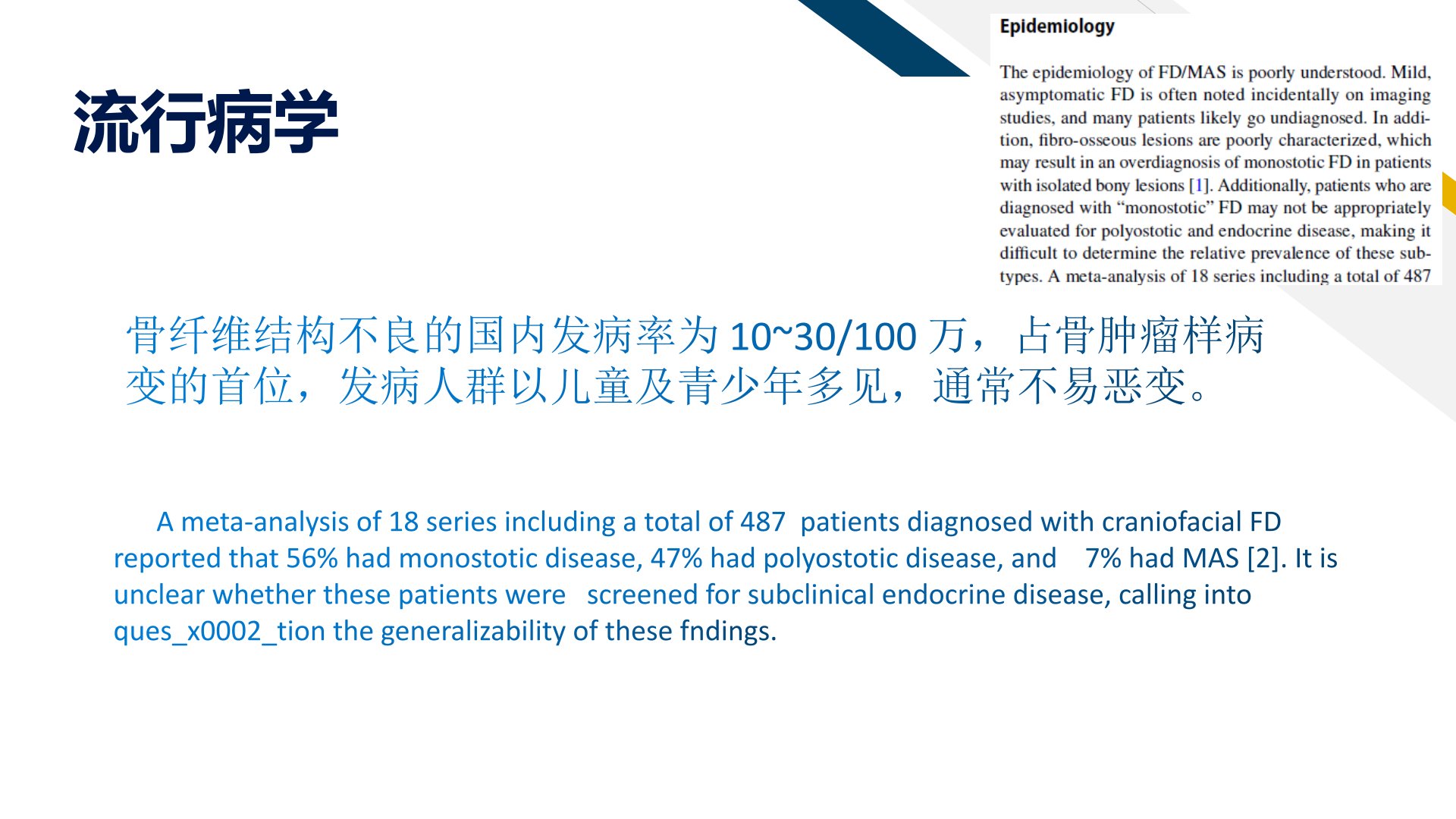 流行病学

Epidemiology

The epidemiology of FD/MAS is poorly understood. Mild, asymptomatic FD is often noted incidentally on imaging studies, and many patients likely go undiagnosed. In addition, fibro-osseous lesions are poorly characterized, which may result in an overdiagnosis of monostotic FD in patients with isolated bony lesions [1]. Additionally, patients who are diagnosed with "monostotic" FD may not be appropriately evaluated for polyostotic and endocrine disease, making it difficult to determine the relative prevalence of these subtypes. A meta-analysis of 18 series including a total of 487

骨纤维结构不良的国内发病率为 10~30/100 万， 占骨肿瘤样病变的首位，发病人群以儿童及青少年多见，通常不易恶变。

A meta-analysis of 18 series including a total of 487 patients diagnosed with craniofacial FD reported that 56% had monostotic disease, 47% had polyostotic disease, and 7% had MAS [2]. It is unclear whether these patients were screened for subclinical endocrine disease, calling into ques_x0002_tion the generalizability of these fndings.